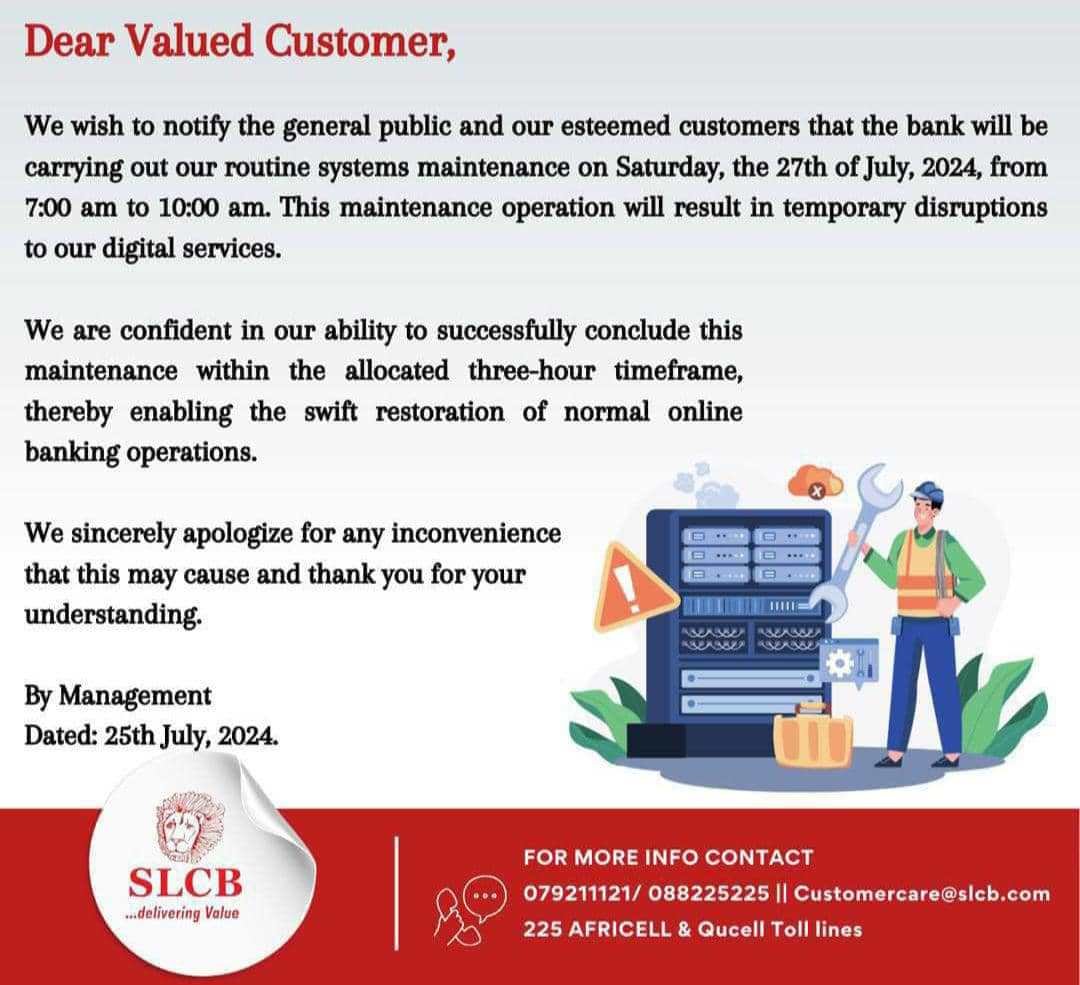 Dear Valued Customer,

We wish to notify the general public and our esteemed customers that the bank will be carrying out our routine systems maintenance on Saturday, the 27th of July, 2024, from 7:00 am to 10:00 am. This maintenance operation will result in temporary disruptions to our digital services.

We are confident in our ability to successfully conclude this maintenance within the allocated three-hour timeframe, thereby enabling the swift restoration of normal online banking operations.

We sincerely apologize for any inconvenience that this may cause and thank you for your understanding.

By Management
Dated: 25th July, 2024.

SLCB
...delivering Value

FOR MORE INFO CONTACT
079211121/ 088225225 || Customercare@slcb.com
225 AFRICELL & Qucell Toll lines